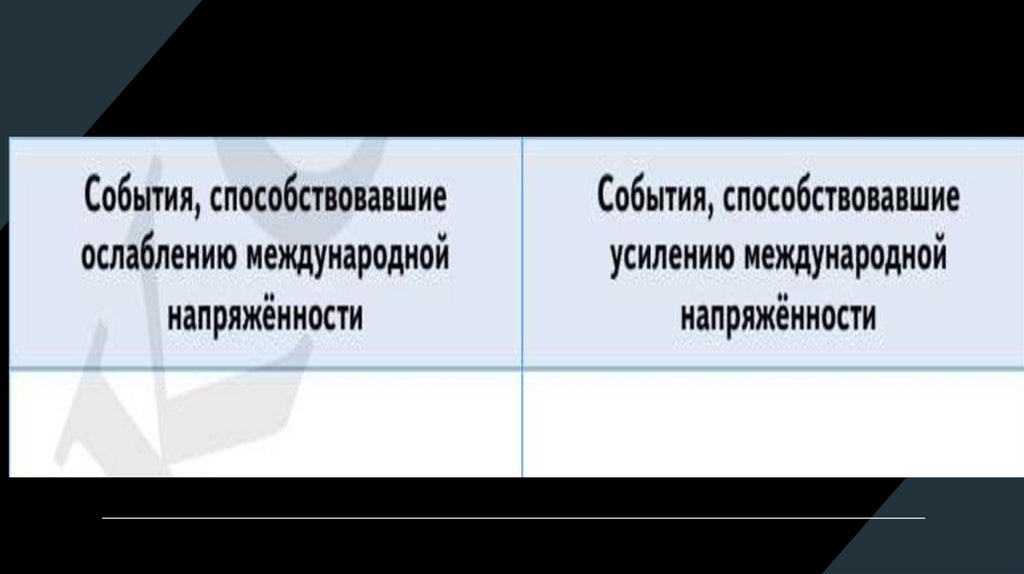 | События, способствовавшие ослаблению международной напряжённости | События, способствовавшие усилению международной напряжённости |
|---|---|
| | |